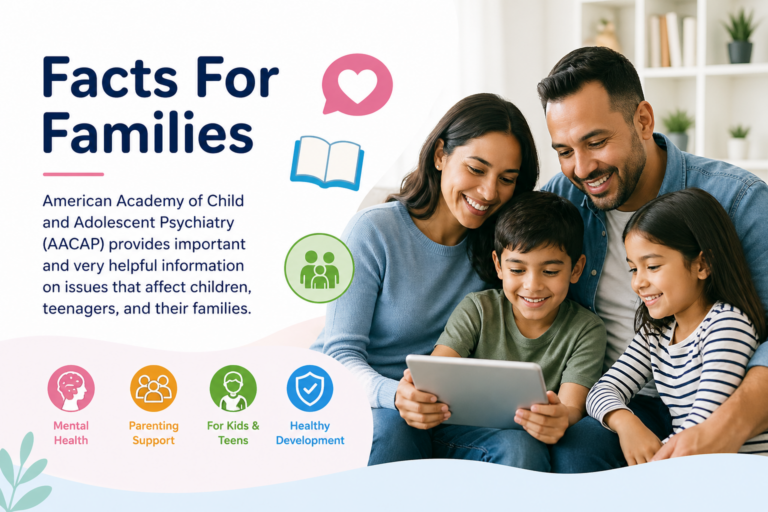 Facts For Families

American Academy of Child and Adolescent Psychiatry (AACAP) provides important and very helpful information on issues that affect children, teenagers, and their families.

Mental Health

Parenting Support

For Kids & Teens

Healthy Development